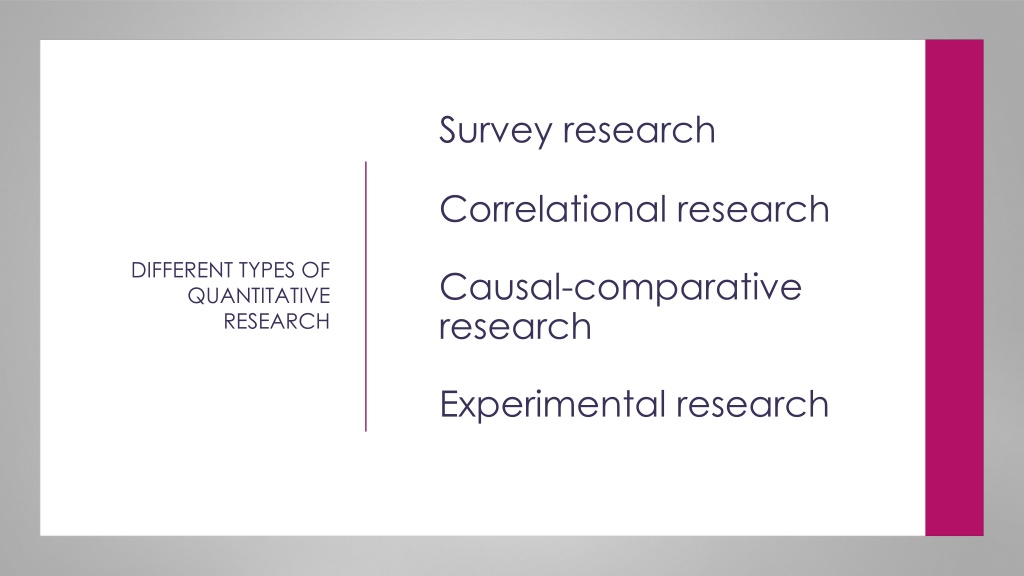 DIFFERENT TYPES OF QUANTITATIVE RESEARCH

Survey research

Correlational research

Causal-comparative research

Experimental research